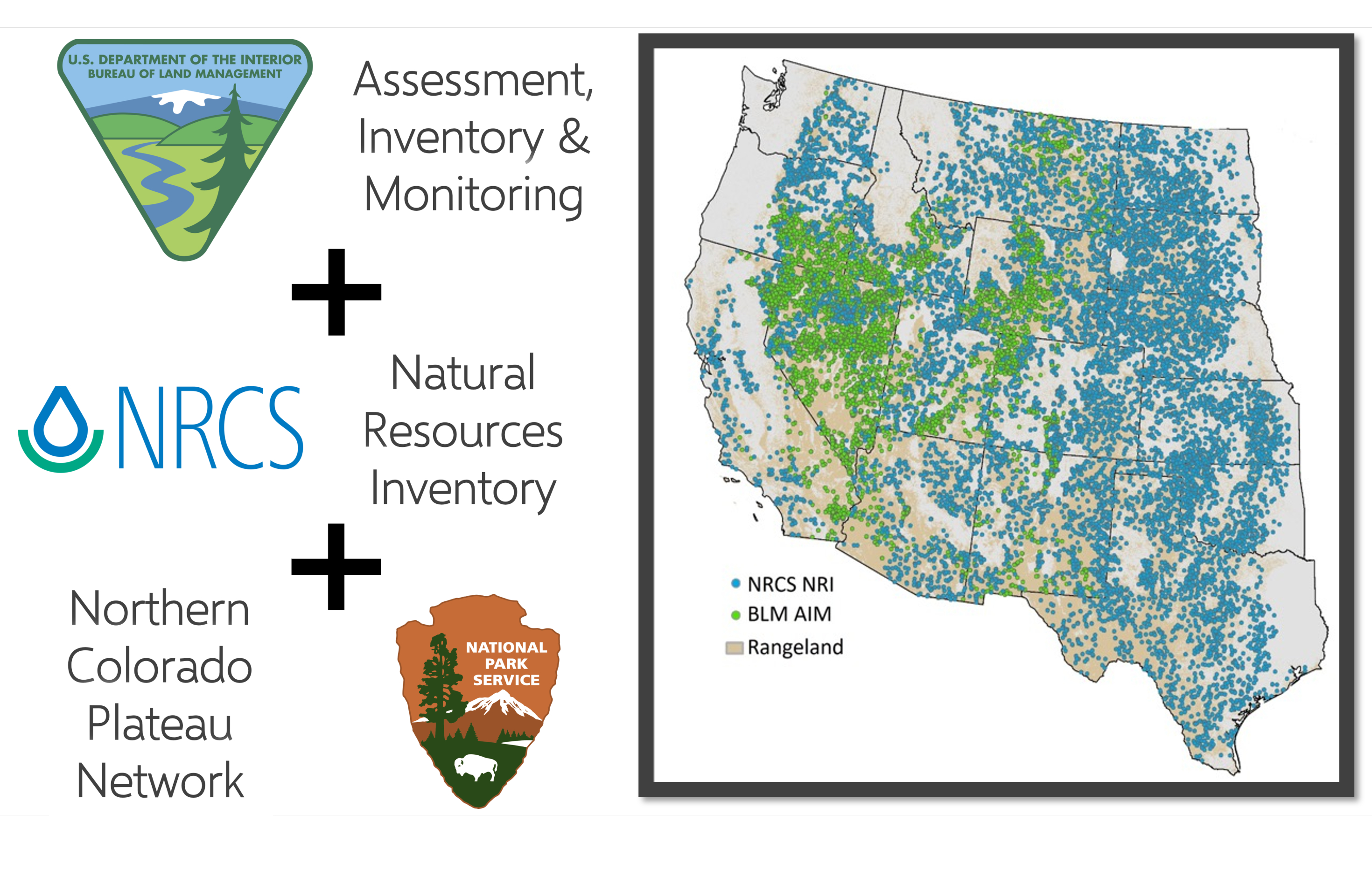 U.S. DEPARTMENT OF THE INTERIOR
BUREAU OF LAND MANAGEMENT

Assessment, Inventory & Monitoring

+

NRCS

Natural Resources Inventory

+

Northern Colorado Plateau Network

NATIONAL PARK SERVICE

NRCS NRI
BLM AIM
Rangeland